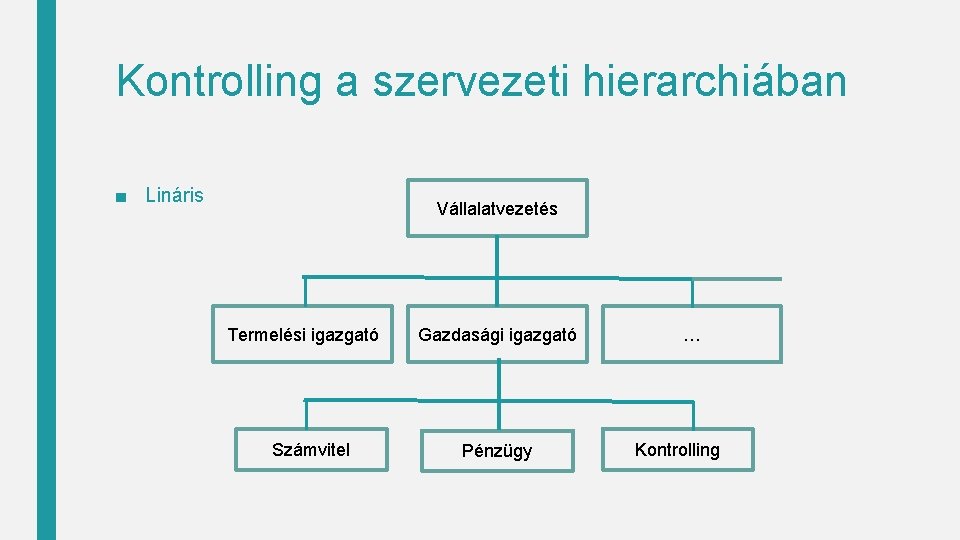 Kontrolling a szervezeti hierarchiában

■ Lináris

Vállalatvezetés

Termelési igazgató

Gazdasági igazgató

…

Számvitel

Pénzügy

Kontrolling